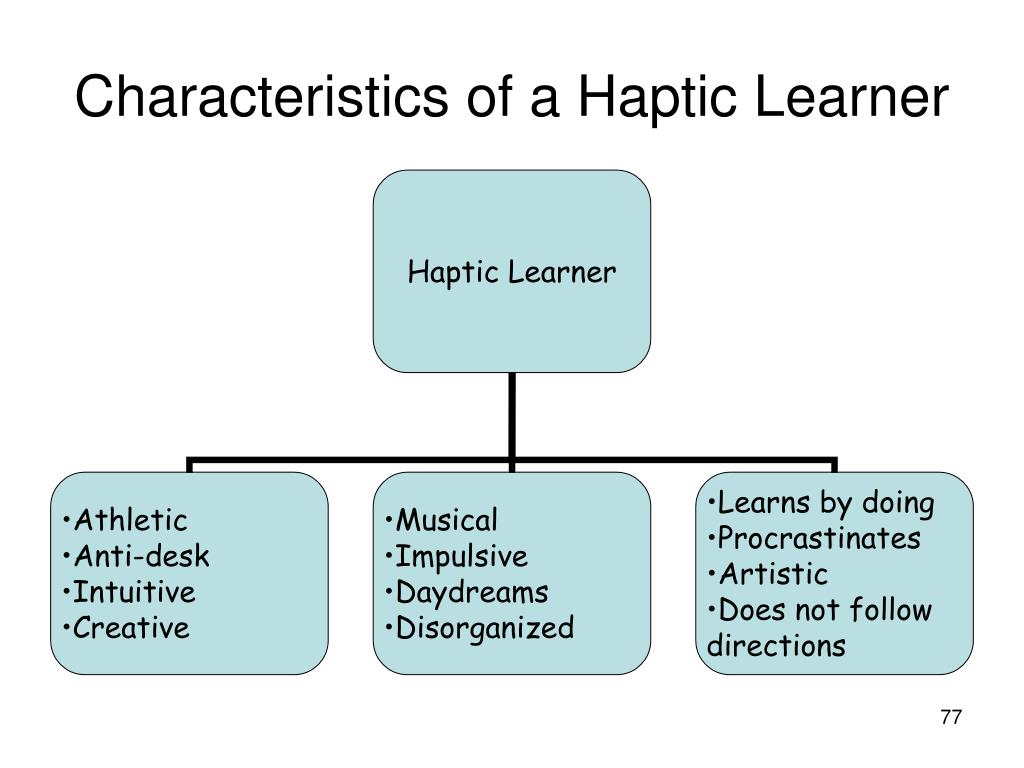 Characteristics of a Haptic Learner

Haptic Learner

•Athletic
•Anti-desk
•Intuitive
•Creative

•Musical
•Impulsive
•Daydreams
•Disorganized

•Learns by doing
•Procrastinates
•Artistic
•Does not follow directions

77